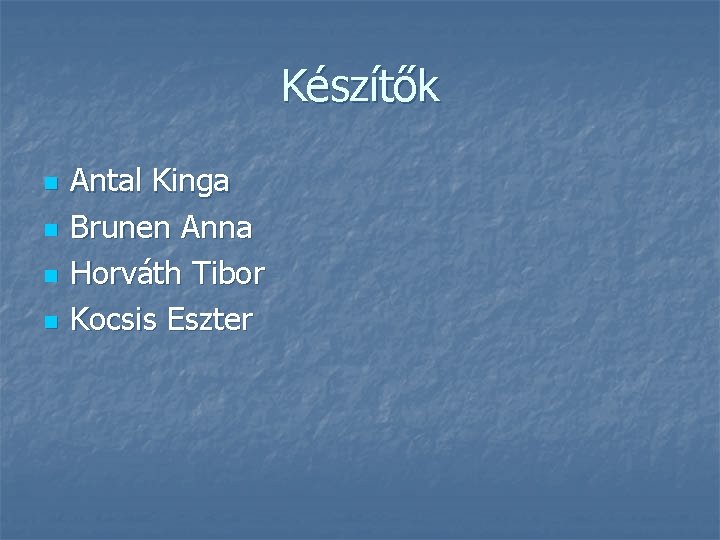 Készítők

- Antal Kinga
- Brunen Anna
- Horváth Tibor
- Kocsis Eszter